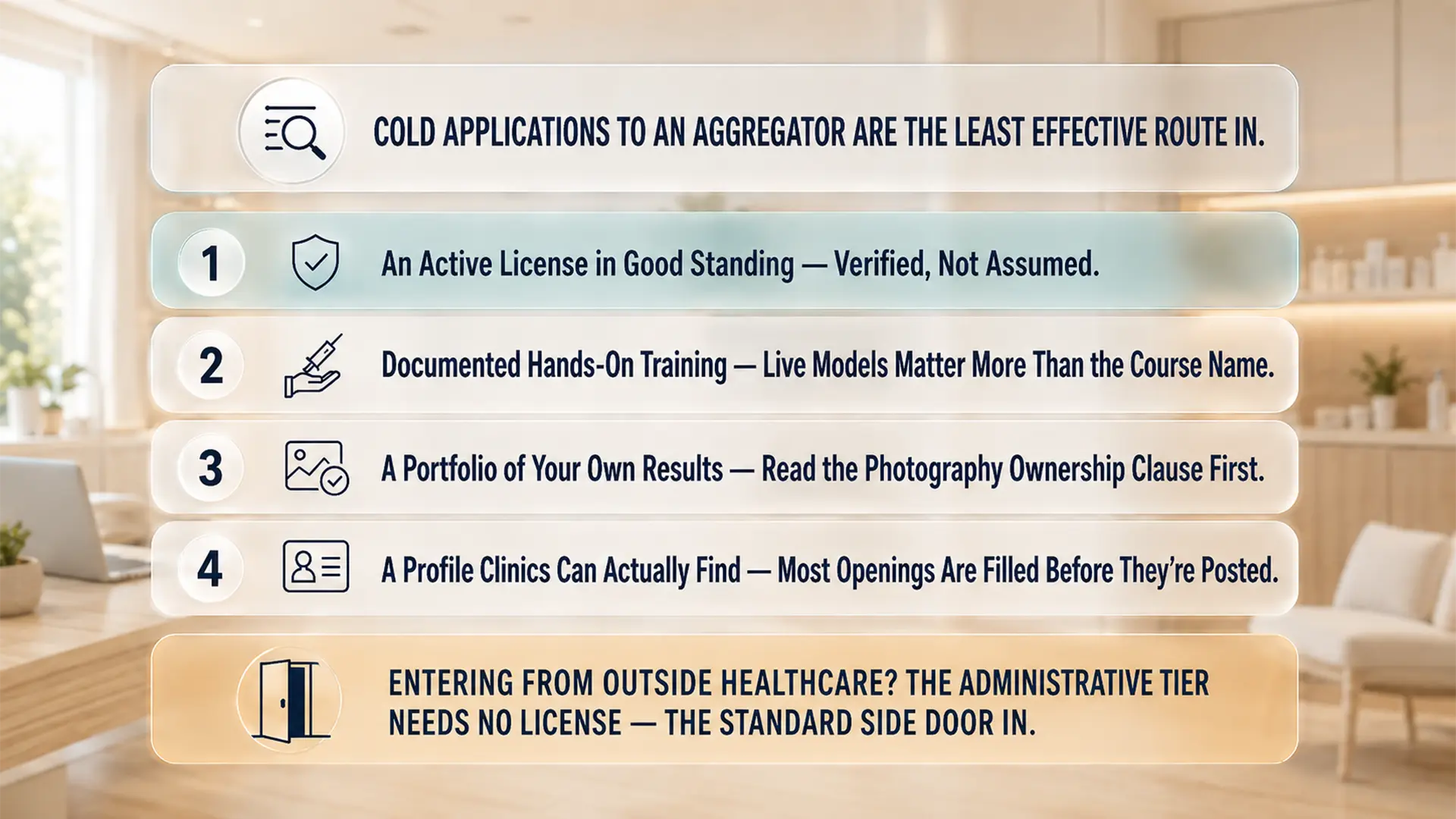 COLD APPLICATIONS TO AN AGGREGATOR ARE THE LEAST EFFECTIVE ROUTE IN.

1 An Active License in Good Standing — Verified, Not Assumed.

2 Documented Hands-On Training — Live Models Matter More Than the Course Name.

3 A Portfolio of Your Own Results — Read the Photography Ownership Clause First.

4 A Profile Clinics Can Actually Find — Most Openings Are Filled Before They're Posted.

ENTERING FROM OUTSIDE HEALTHCARE? THE ADMINISTRATIVE TIER NEEDS NO LICENSE — THE STANDARD SIDE DOOR IN.